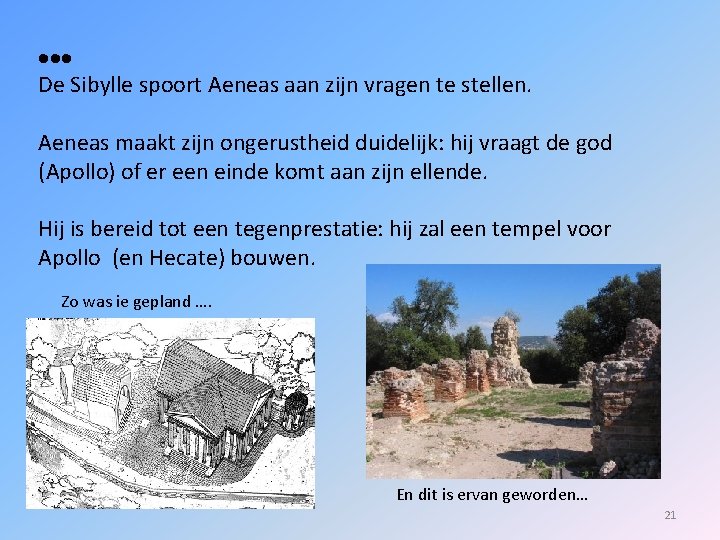 •••
De Sibylle spoort Aeneas aan zijn vragen te stellen.

Aeneas maakt zijn ongerustheid duidelijk: hij vraagt de god (Apollo) of er een einde komt aan zijn ellende.

Hij is bereid tot een tegenprestatie: hij zal een tempel voor Apollo (en Hecate) bouwen.

Zo was ie gepland ….

En dit is ervan geworden…

21